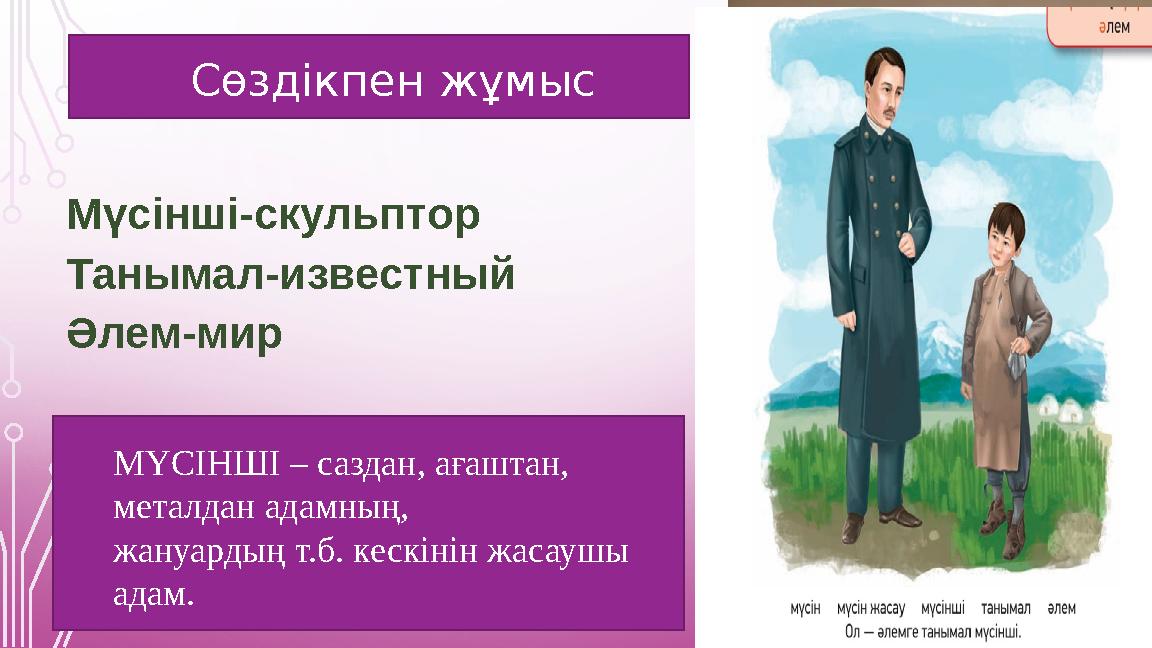 Сөздікпен жұмыс

Мүсінші-скульптор
Танымал-известный
Әлем-мир

МҮСІНШІ – саздан, ағаштан, металдан адамның, жануардың т.б. кескінін жасаушы адам.

әлем

мүсін мүсін жасау мүсінші танымал әлем
Ол — әлемге танымал мүсінші.